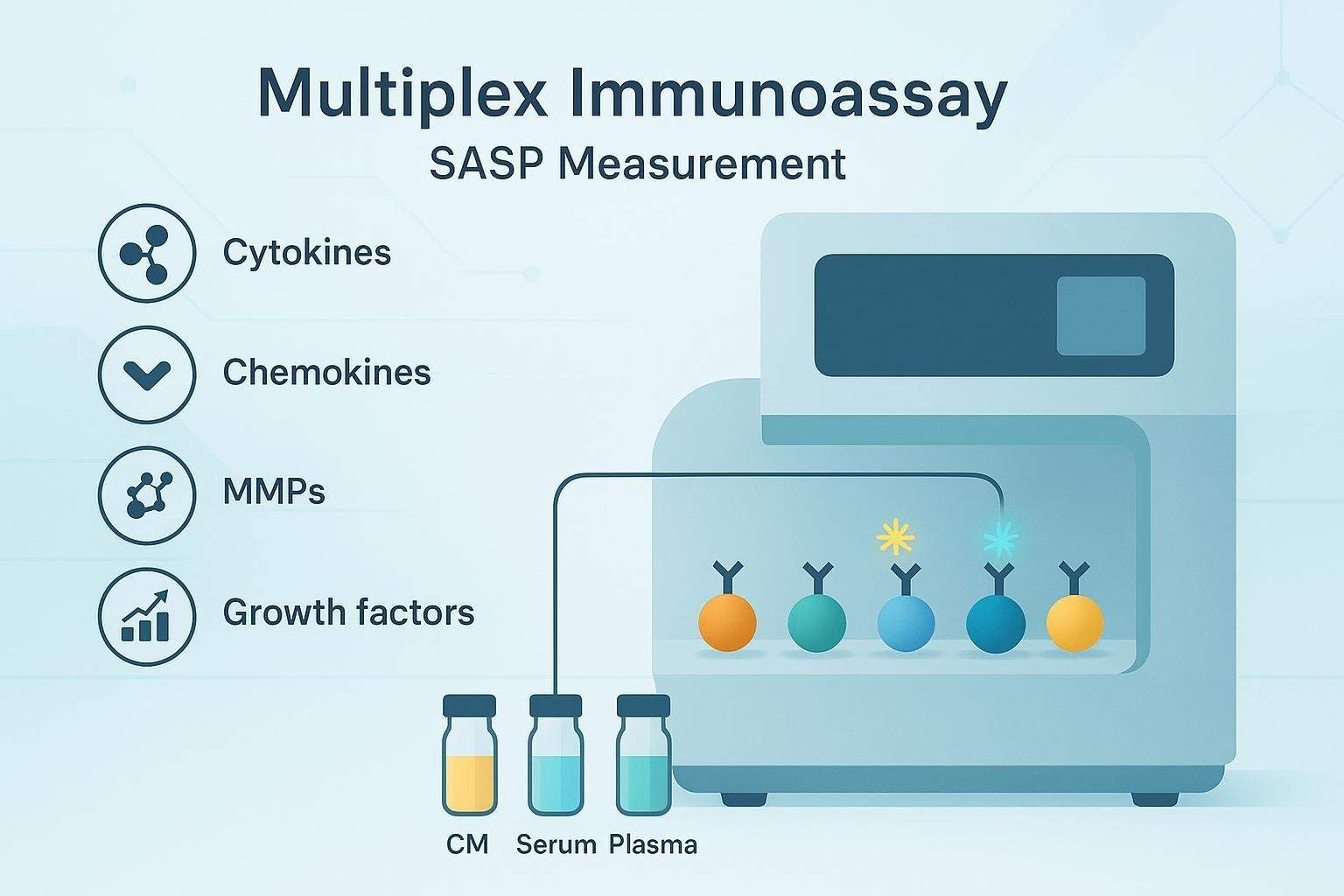 Multiplex Immunoassay
SASP Measurement

Cytokines

Chemokines

MMPs

Growth factors

CM Serum Plasma